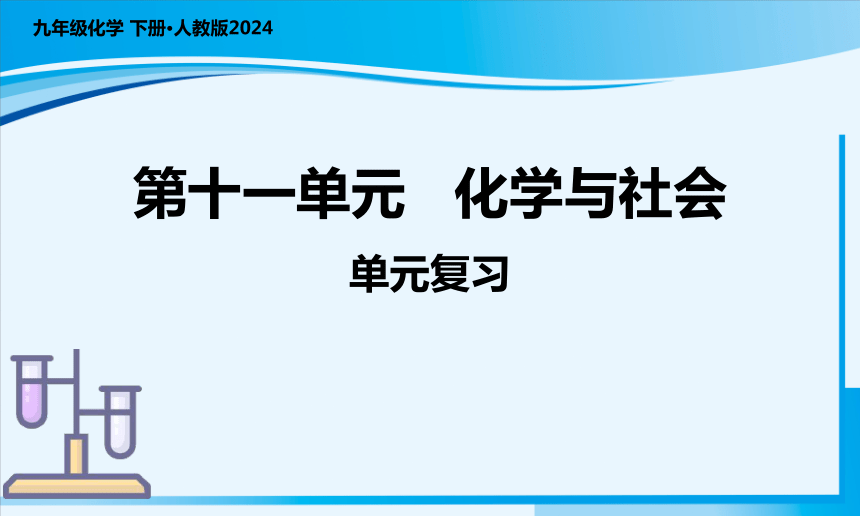 九年级化学 下册·人教版2024

第十一单元　化学与社会

单元复习